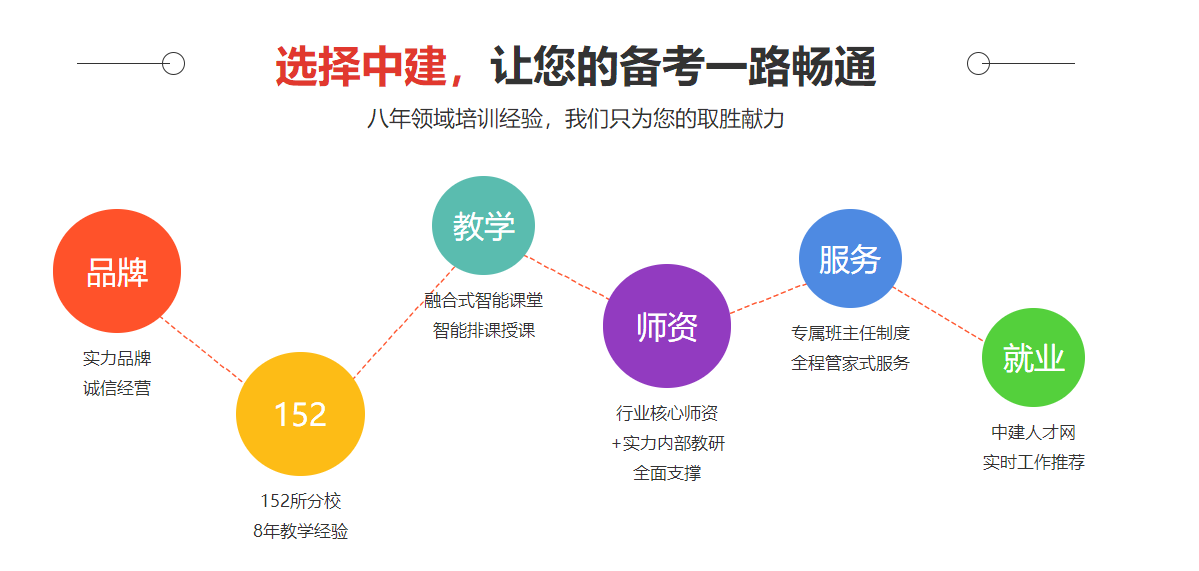 选择中建，让您的备考一路畅通

八年领域培训经验，我们只为您的取胜献力

品牌

实力品牌
诚信经营

152

152所分校
8年教学经验

教学

融合式智能课堂
智能排课授课

师资

行业核心师资
+实力内部教研
全面支撑

服务

专属班主任制度
全程管家式服务

就业

中建人才网
实时工作推荐